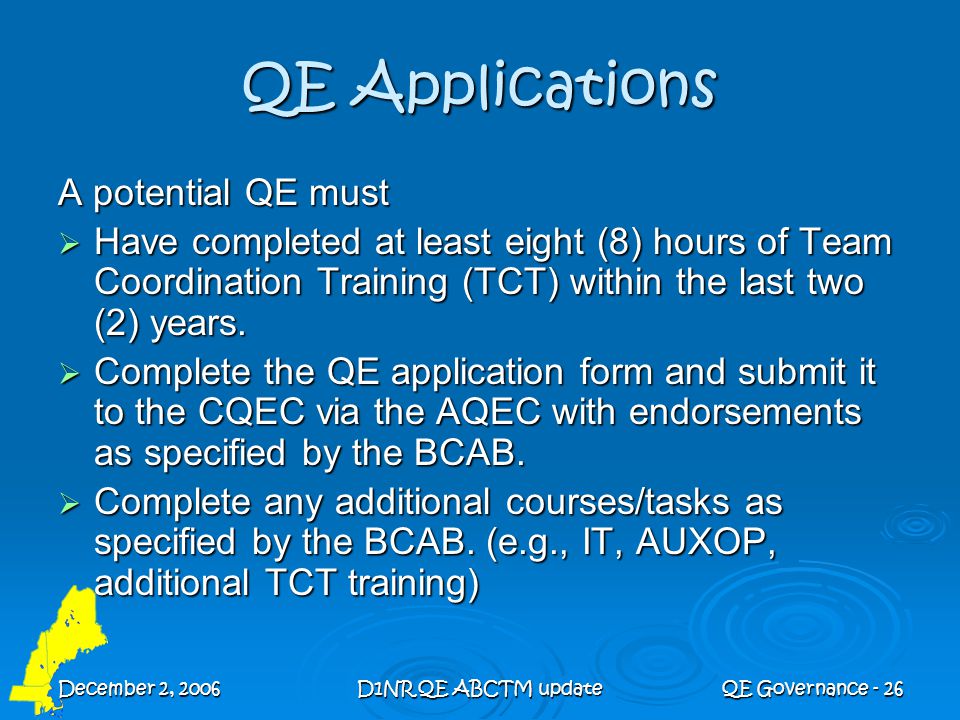 QE Applications

A potential QE must

➢ Have completed at least eight (8) hours of Team Coordination Training (TCT) within the last two (2) years.

➢ Complete the QE application form and submit it to the CQEC via the AQEC with endorsements as specified by the BCAB.

➢ Complete any additional courses/tasks as specified by the BCAB. (e.g., IT, AUXOP, additional TCT training)

December 2, 2006

D1NR QE ABCTM update

QE Governance - 26